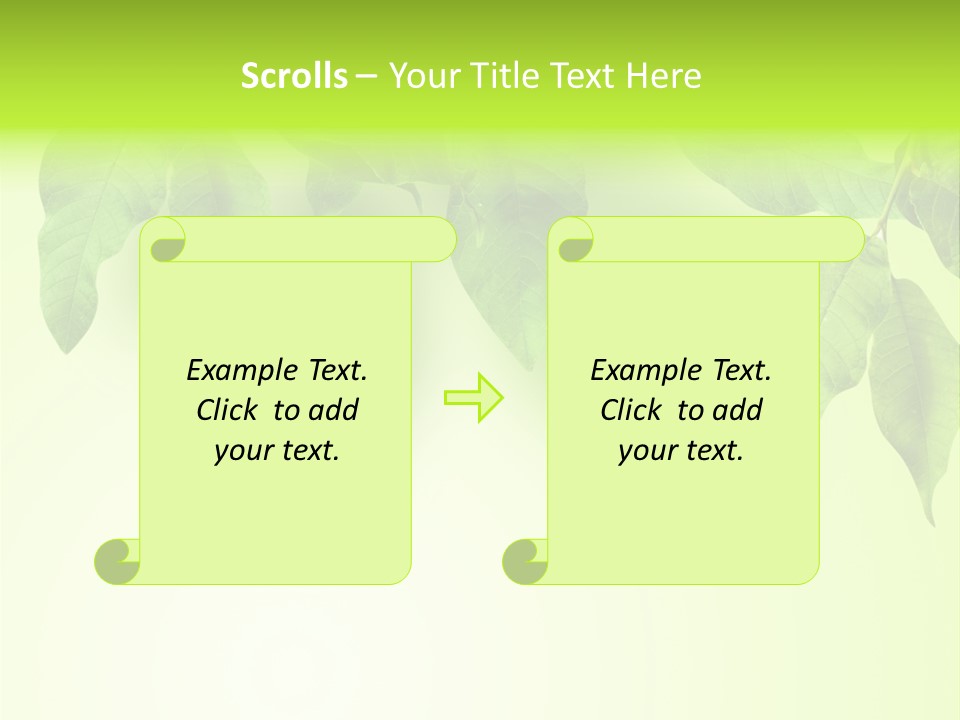 Scrolls – Your Title Text Here

Example Text. Click to add your text.

Example Text. Click to add your text.